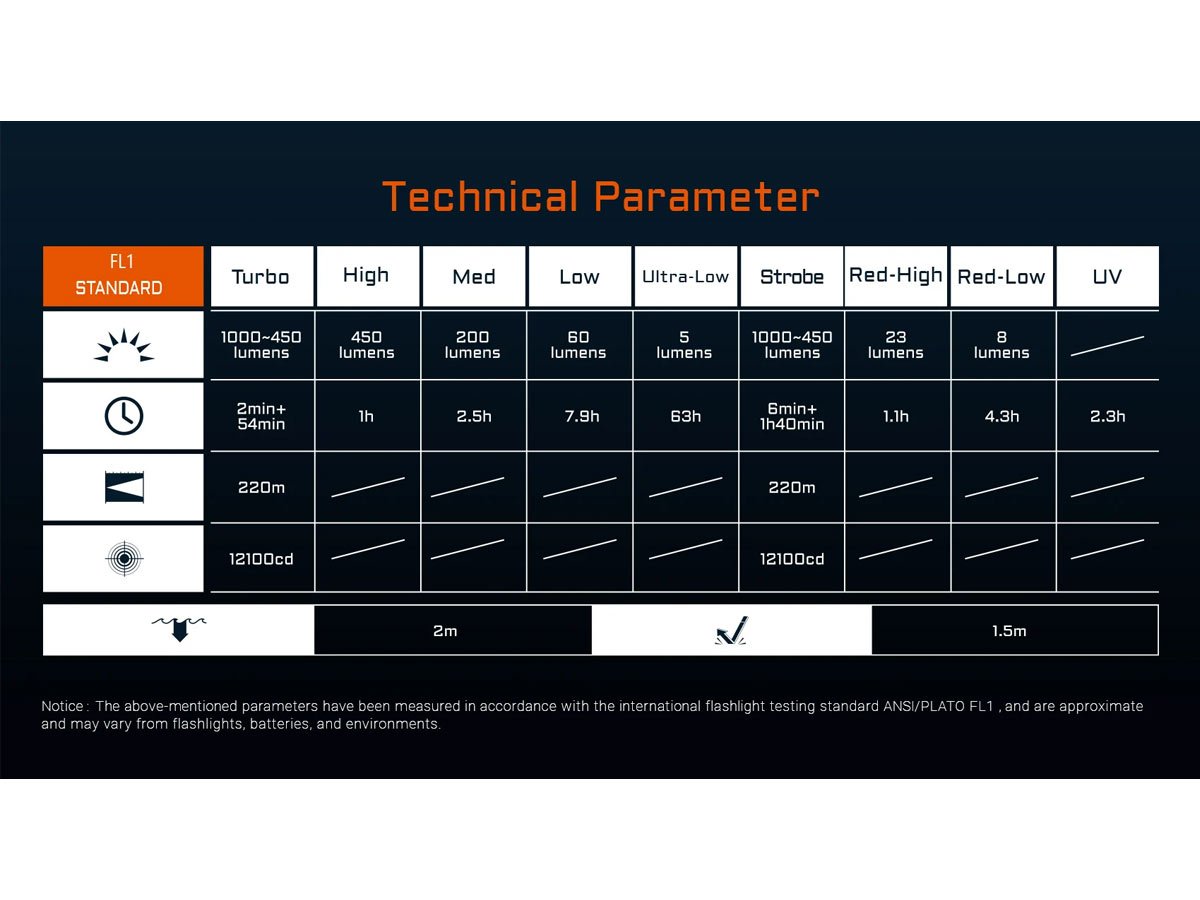 Technical Parameter

| FL1 STANDARD | Turbo | High | Med | Low | Ultra-Low | Strobe | Red-High | Red-Low | UV |
|---|---|---|---|---|---|---|---|---|---|
| | 1000~450 lumens | 450 lumens | 200 lumens | 60 lumens | 5 lumens | 1000~450 lumens | 23 lumens | 8 lumens | |
| | 2min+ 54min | 1h | 2.5h | 7.9h | 63h | 6min+ 1h40min | 1.1h | 4.3h | 2.3h |
| | 220m | | | | | 220m | | | |
| | 12100cd | | | | | 12100cd | | | |

| | 2m | | 1.5m |
|---|---|---|---|

Notice : The above-mentioned parameters have been measured in accordance with the international flashlight testing standard ANSI/PLATO FL1 , and are approximate and may vary from flashlights, batteries, and environments.